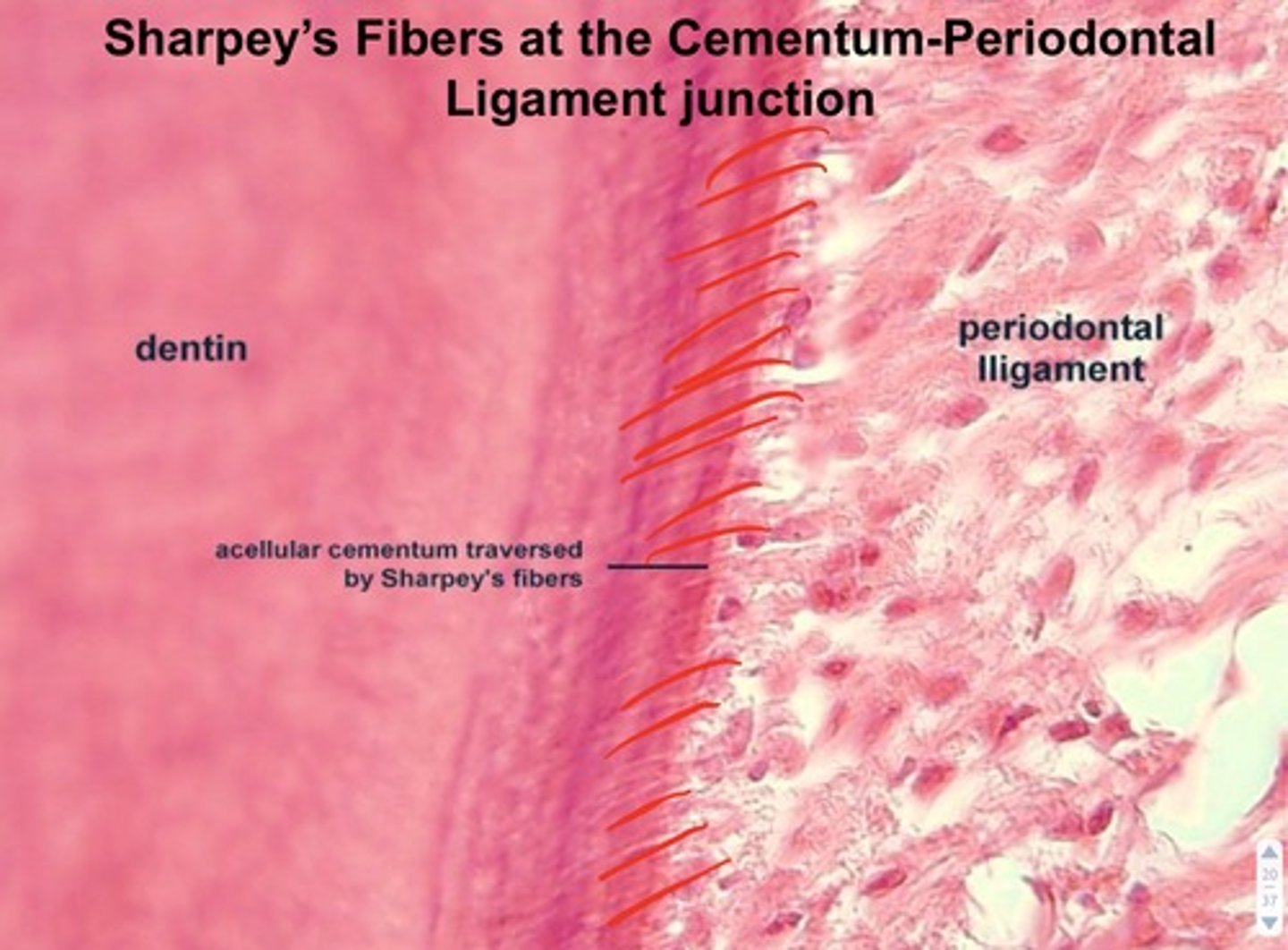 Sharpey's Fibers at the Cementum-Periodontal Ligament junction

dentin

periodontal lligament

acellular cementum traversed by Sharpey's fibers

20
37